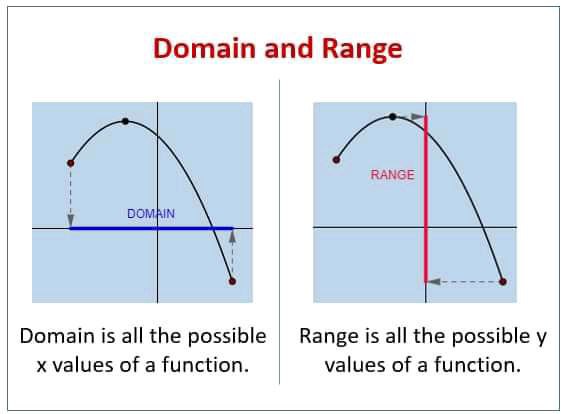 Domain and Range

DOMAIN

Domain is all the possible x values of a function.

RANGE

Range is all the possible y values of a function.